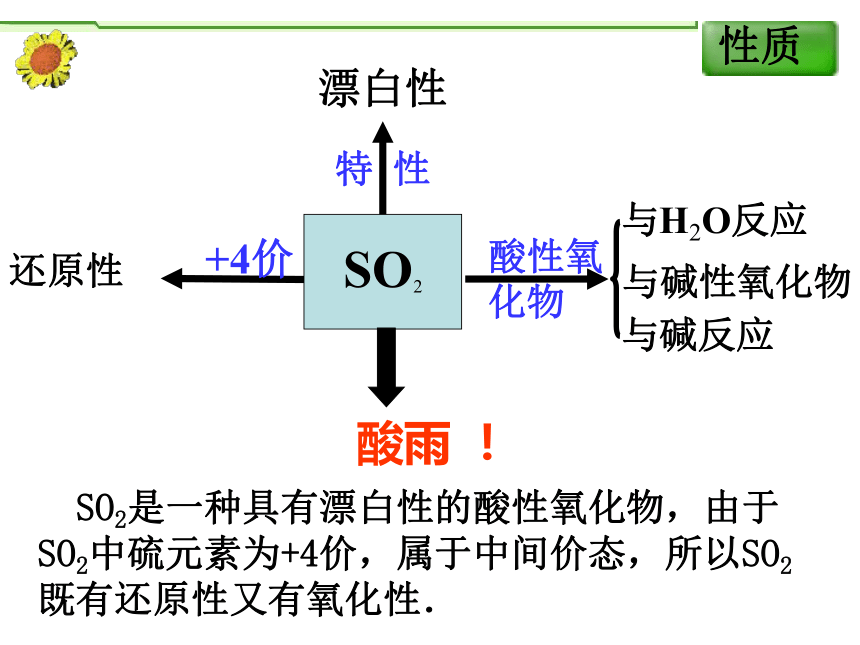 性质

漂白性

特 性

还原性

+4价

$SO_2$

酸性氧化物

与$H_2O$反应

与碱性氧化物

与碱反应

酸雨 ！

$SO_2$是一种具有漂白性的酸性氧化物，由于$SO_2$中硫元素为+4价，属于中间价态，所以$SO_2$既有还原性又有氧化性.